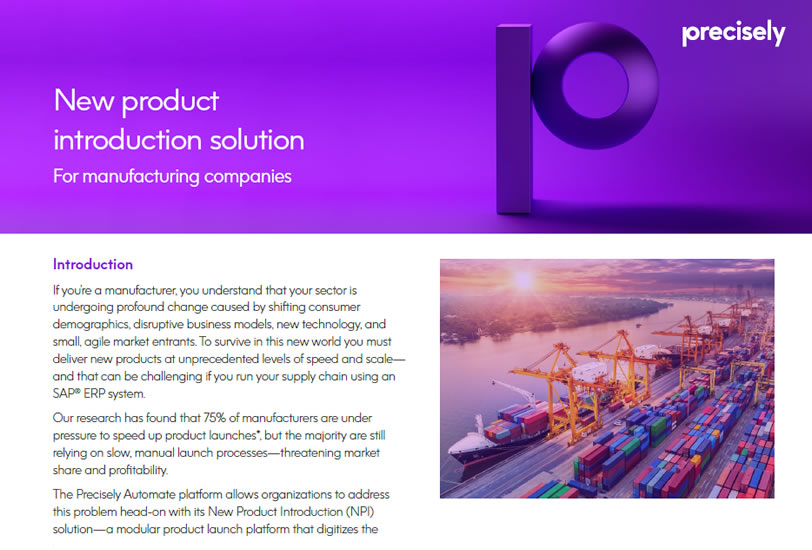 precisely

New product introduction solution

For manufacturing companies

Introduction

If you're a manufacturer, you understand that your sector is undergoing profound change caused by shifting consumer demographics, disruptive business models, new technology, and small, agile market entrants. To survive in this new world you must deliver new products at unprecedented levels of speed and scale—and that can be challenging if you run your supply chain using an SAP® ERP system.

Our research has found that 75% of manufacturers are under pressure to speed up product launches*, but the majority are still relying on slow, manual launch processes—threatening market share and profitability.

The Precisely Automate platform allows organizations to address this problem head-on with its New Product Introduction (NPI) solution—a modular product launch platform that digitizes the